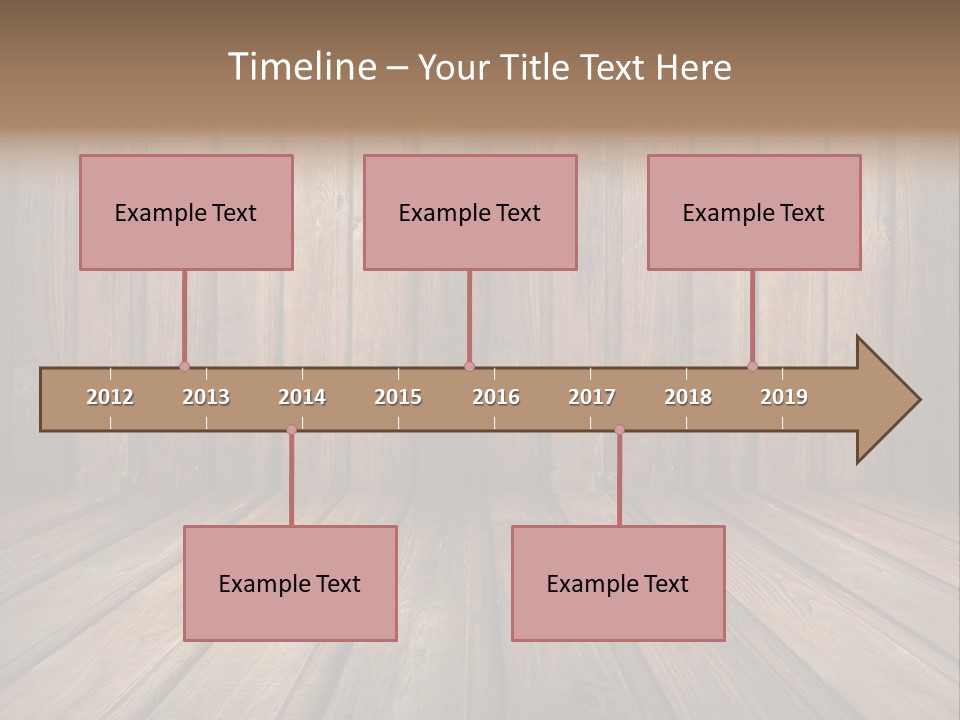 Timeline – Your Title Text Here

Example Text

Example Text

Example Text

2012 2013 2014 2015 2016 2017 2018 2019

Example Text

Example Text